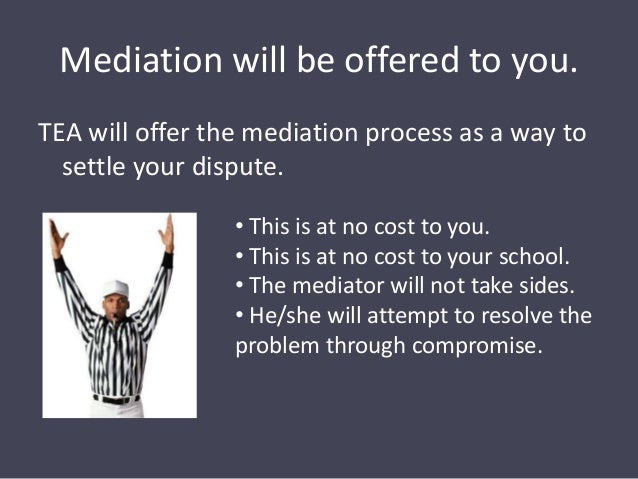 Mediation will be offered to you.

TEA will offer the mediation process as a way to settle your dispute.

• This is at no cost to you.
• This is at no cost to your school.
• The mediator will not take sides.
• He/she will attempt to resolve the problem through compromise.